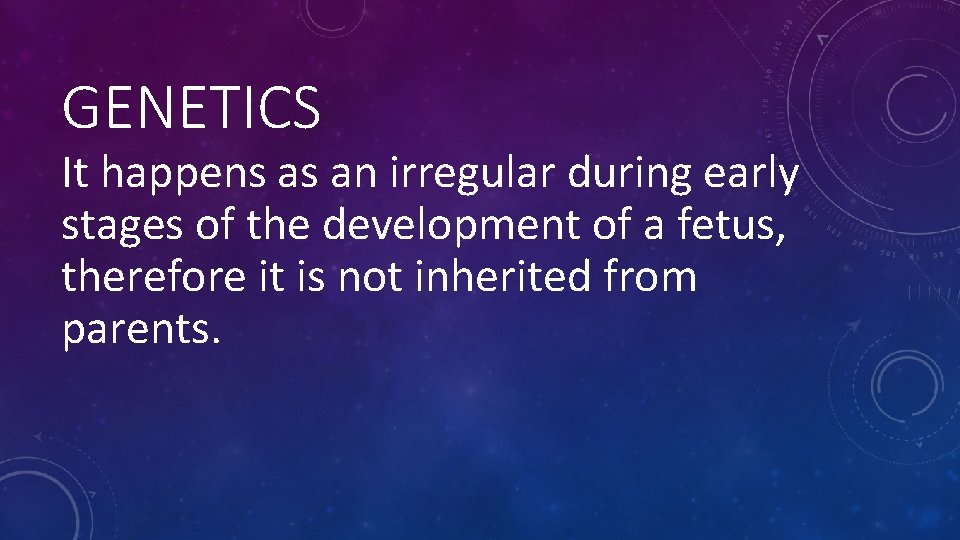 GENETICS

It happens as an irregular during early stages of the development of a fetus, therefore it is not inherited from parents.